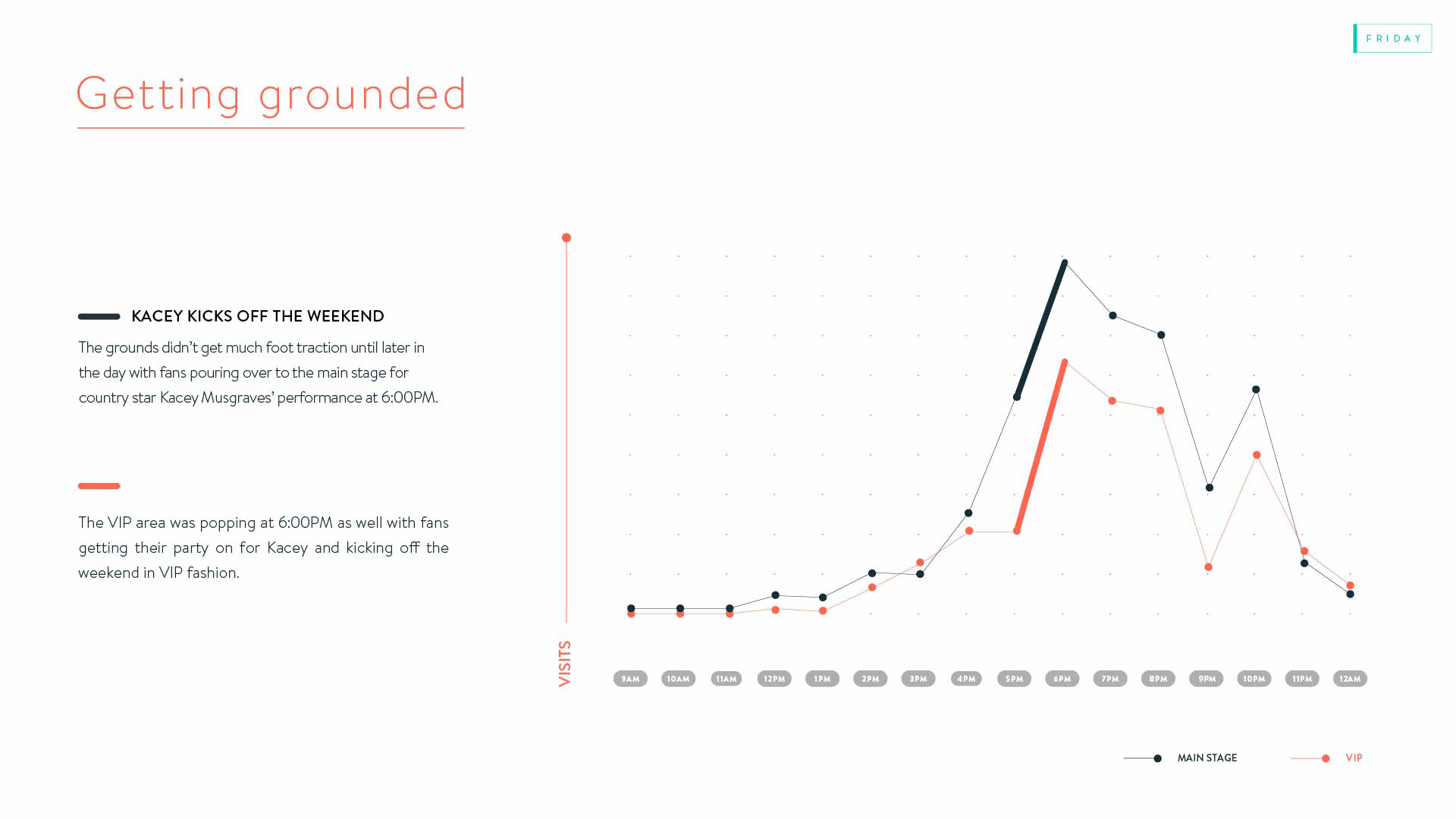 FRIDAY

Getting grounded

KACEY KICKS OFF THE WEEKEND

The grounds didn't get much foot traction until later in the day with fans pouring over to the main stage for country star Kacey Musgraves' performance at 6:00PM.

The VIP area was popping at 6:00PM as well with fans getting their party on for Kacey and kicking off the weekend in VIP fashion.

VISITS

9AM 10AM 11AM 12PM 1PM 2PM 3PM 4PM 5PM 6PM 7PM 8PM 9PM 10PM 11PM 12AM

MAIN STAGE

VIP